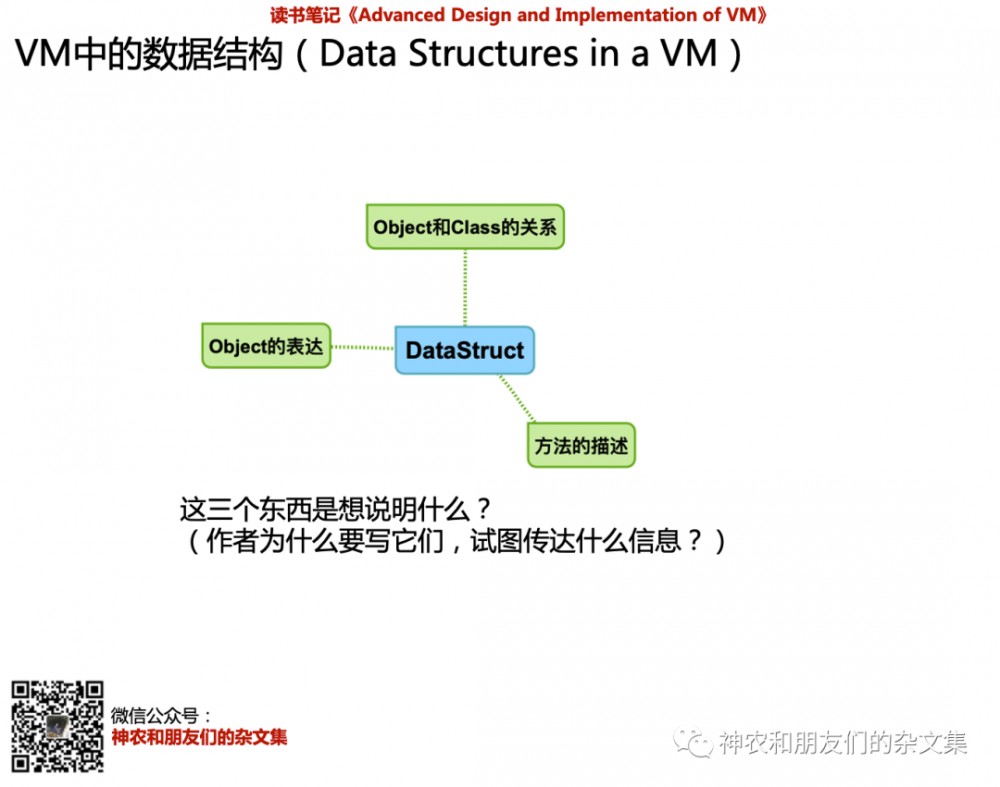 读书笔记《Advanced Design and Implementation of VM》

VM中的数据结构（Data Structures in a VM）

Object和Class的关系

Object的表达

DataStruct

方法的描述

这三个东西是想说明什么？
（作者为什么要写它们，试图传达什么信息？）

微信公众号：
神农和朋友们的杂文集

神农和朋友们的杂文集